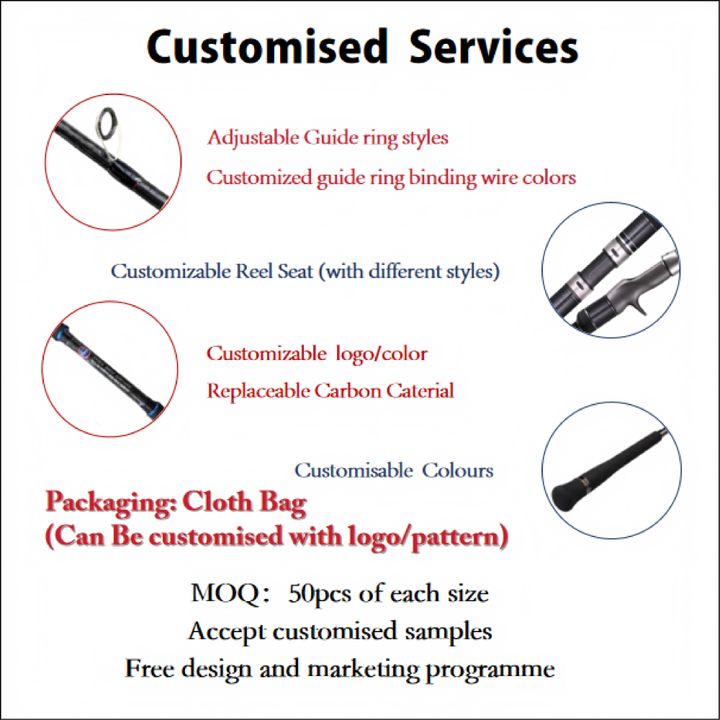 Customised Services

Adjustable Guide ring styles

Customized guide ring binding wire colors

Customizable Reel Seat (with different styles)

Customizable logo/color

Replaceable Carbon Caterial

Customisable Colours

Packaging: Cloth Bag
(Can Be customised with logo/pattern)

MOQ: 50pcs of each size
Accept customised samples
Free design and marketing programme